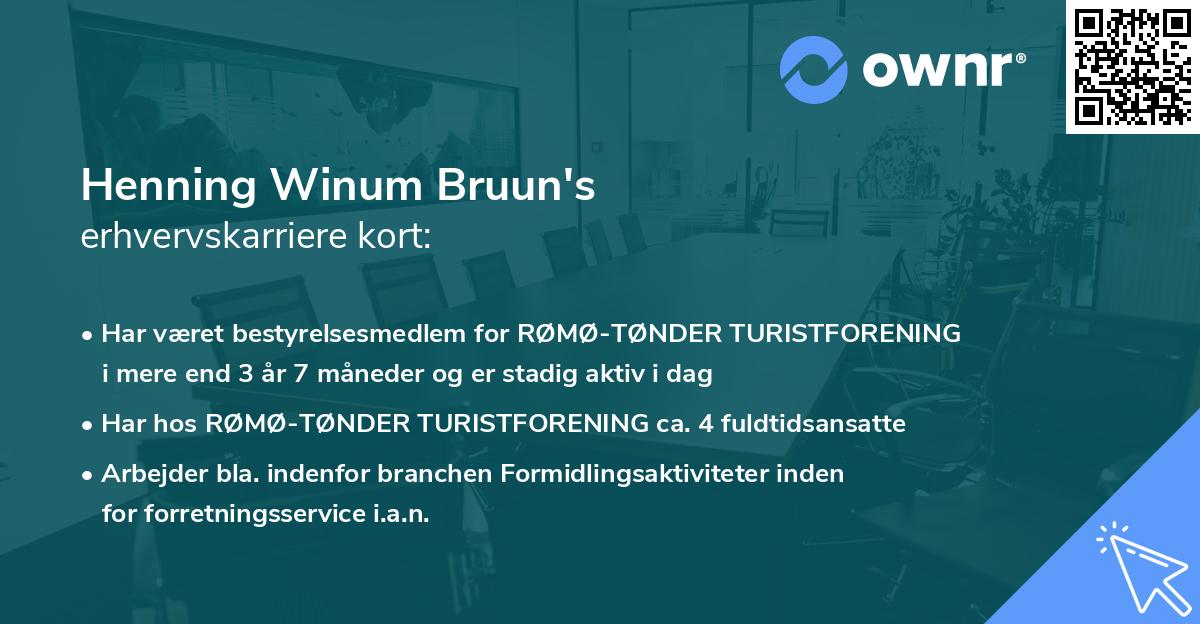 ownr®

Henning Winum Bruun's
erhvervskarriere kort:

• Har været bestyrelsesmedlem for RØMØ-TØNDER TURISTFORENING i mere end 3 år 7 måneder og er stadig aktiv i dag

• Har hos RØMØ-TØNDER TURISTFORENING ca. 4 fuldtidsansatte

• Arbejder bla. indenfor branchen Formidlingsaktiviteter inden for forretningsservice i.a.n.